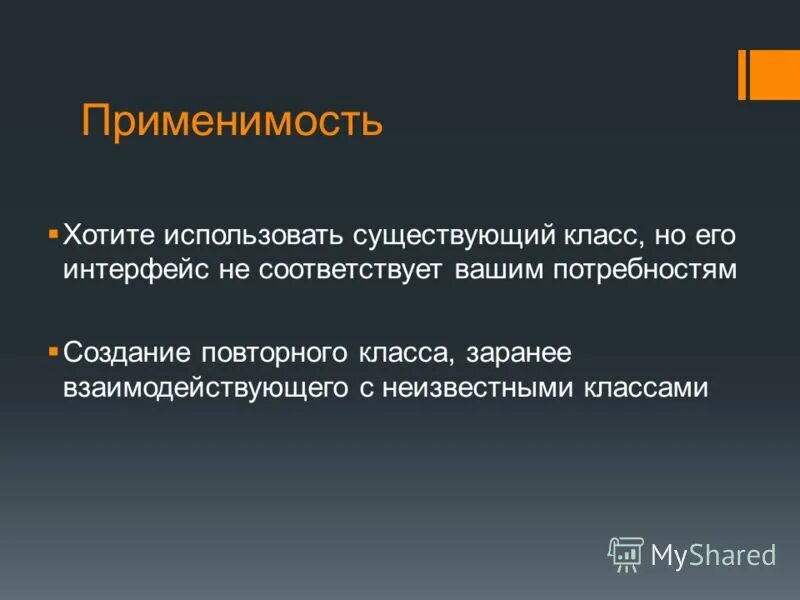 Применимость

▪ Хотите использовать существующий класс, но его интерфейс не соответствует вашим потребностям

▪ Создание повторного класса, заранее взаимодействующего с неизвестными классами

MyShared